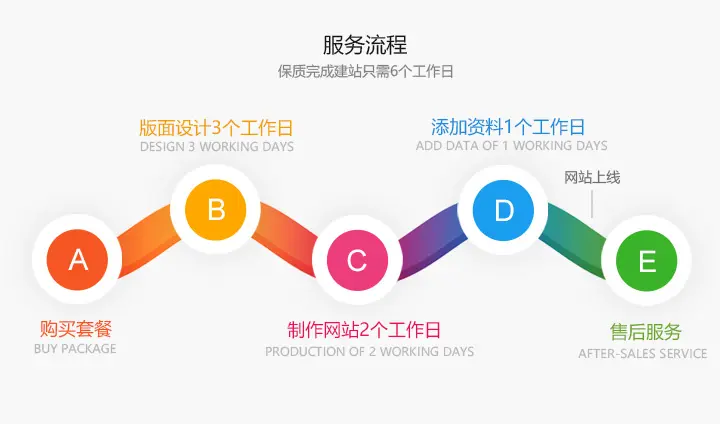 服务流程
保质完成建站只需6个工作日

版面设计3个工作日
DESIGN 3 WORKING DAYS

添加资料1个工作日
ADD DATA OF 1 WORKING DAYS

网站上线

A

B

C

D

E

购买套餐
BUY PACKAGE

制作网站2个工作日
PRODUCTION OF 2 WORKING DAYS

售后服务
AFTER-SALES SERVICE